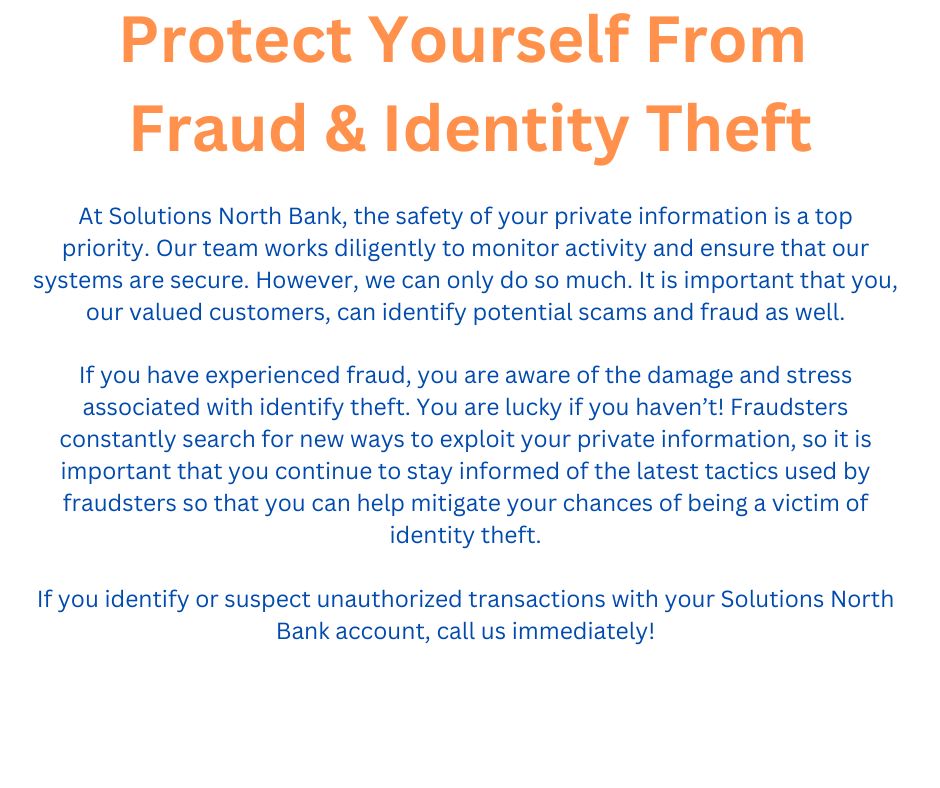 Protect Yourself From Fraud & Identity Theft

At Solutions North Bank, the safety of your private information is a top priority. Our team works diligently to monitor activity and ensure that our systems are secure. However, we can only do so much. It is important that you, our valued customers, can identify potential scams and fraud as well.

If you have experienced fraud, you are aware of the damage and stress associated with identify theft. You are lucky if you haven't! Fraudsters constantly search for new ways to exploit your private information, so it is important that you continue to stay informed of the latest tactics used by fraudsters so that you can help mitigate your chances of being a victim of identity theft.

If you identify or suspect unauthorized transactions with your Solutions North Bank account, call us immediately!